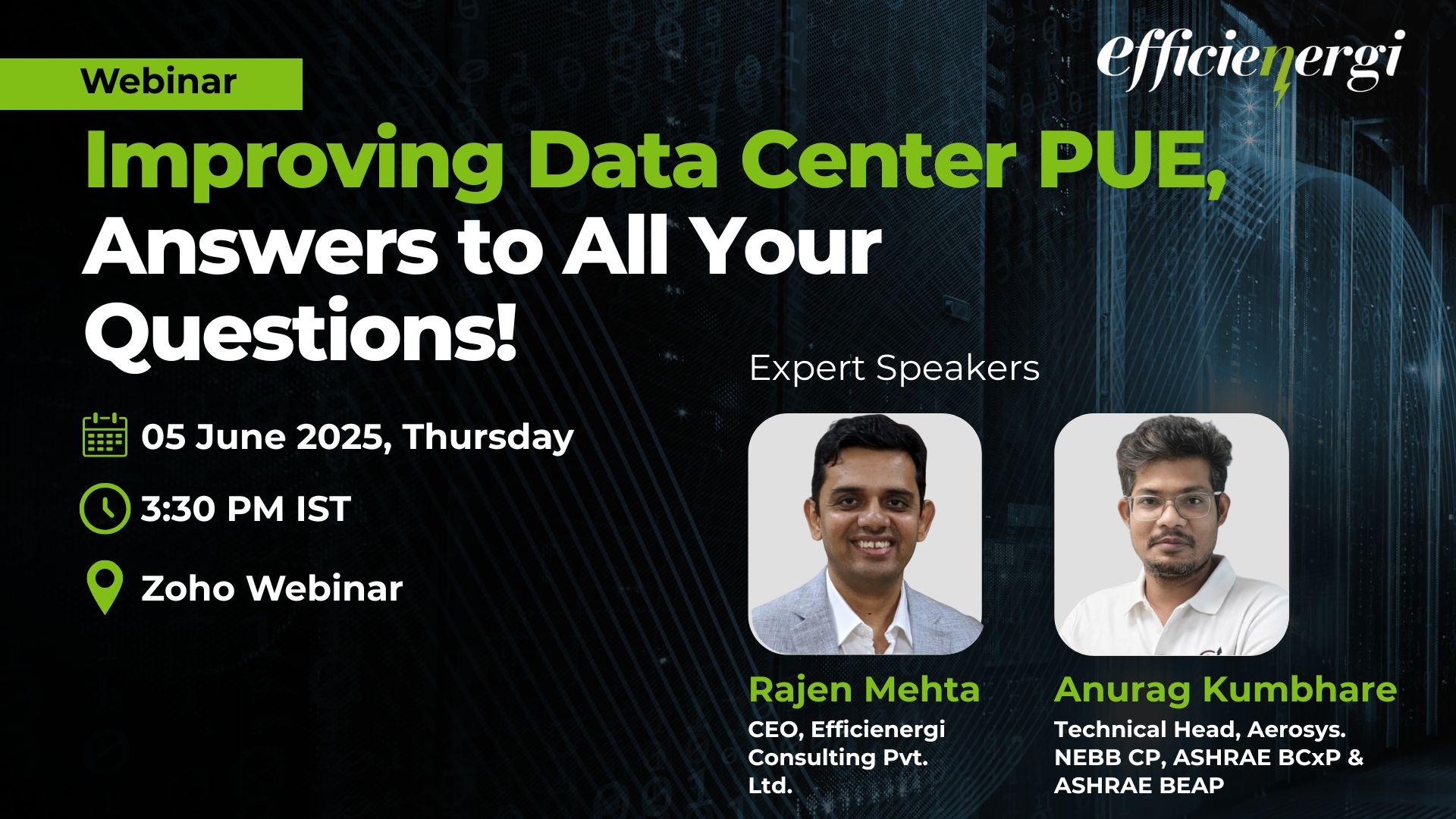 Webinar

efficienergi

Improving Data Center PUE, Answers to All Your Questions!

05 June 2025, Thursday

3:30 PM IST

Zoho Webinar

Expert Speakers

Rajen Mehta
CEO, Efficienergi Consulting Pvt. Ltd.

Anurag Kumbhare
Technical Head, Aerosys. NEBB CP, ASHRAE BCxP & ASHRAE BEAP